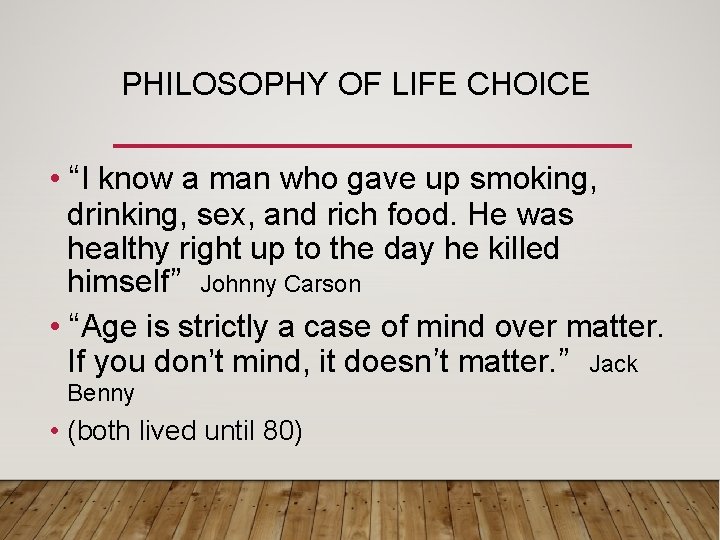 PHILOSOPHY OF LIFE CHOICE

• “I know a man who gave up smoking, drinking, sex, and rich food. He was healthy right up to the day he killed himself” Johnny Carson

• “Age is strictly a case of mind over matter. If you don’t mind, it doesn’t matter.” Jack Benny

• (both lived until 80)